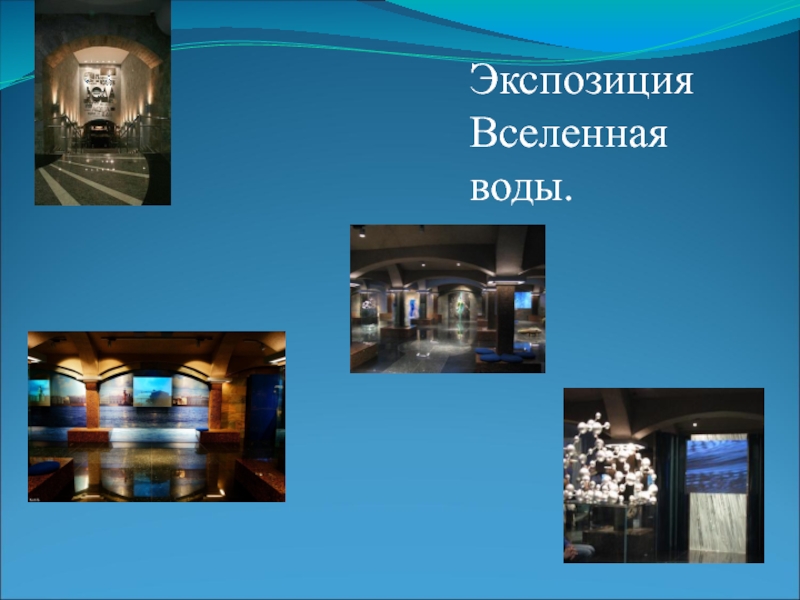 Экспозиция Вселенная воды.